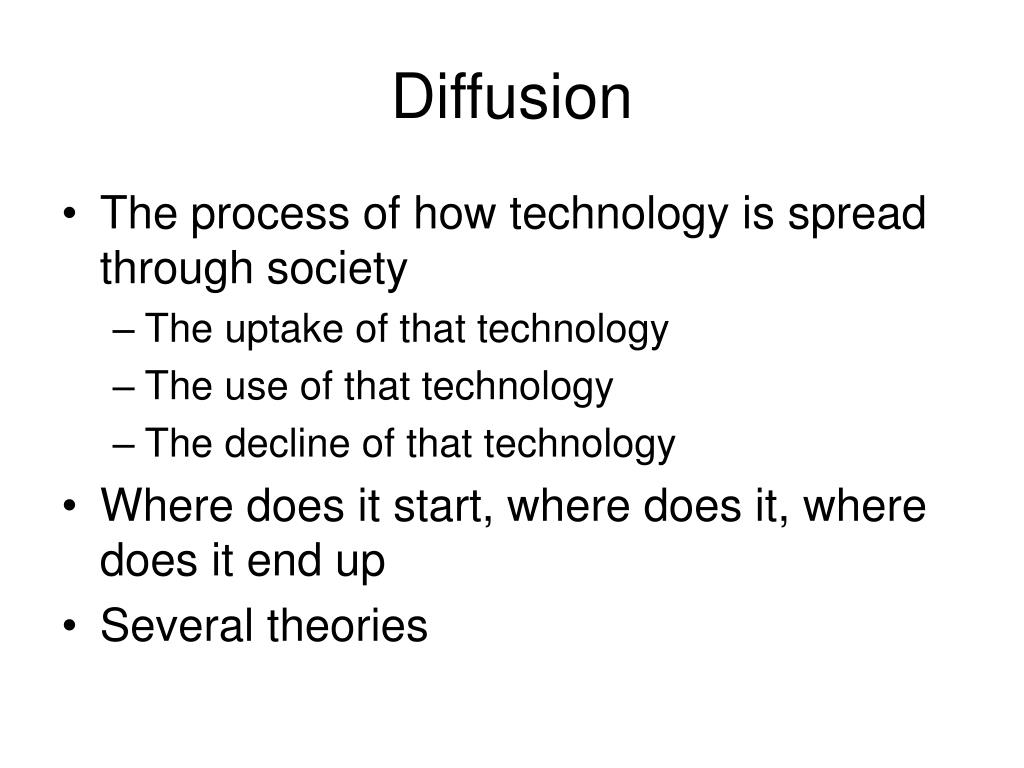 Diffusion

• The process of how technology is spread through society
– The uptake of that technology
– The use of that technology
– The decline of that technology
• Where does it start, where does it, where does it end up
• Several theories